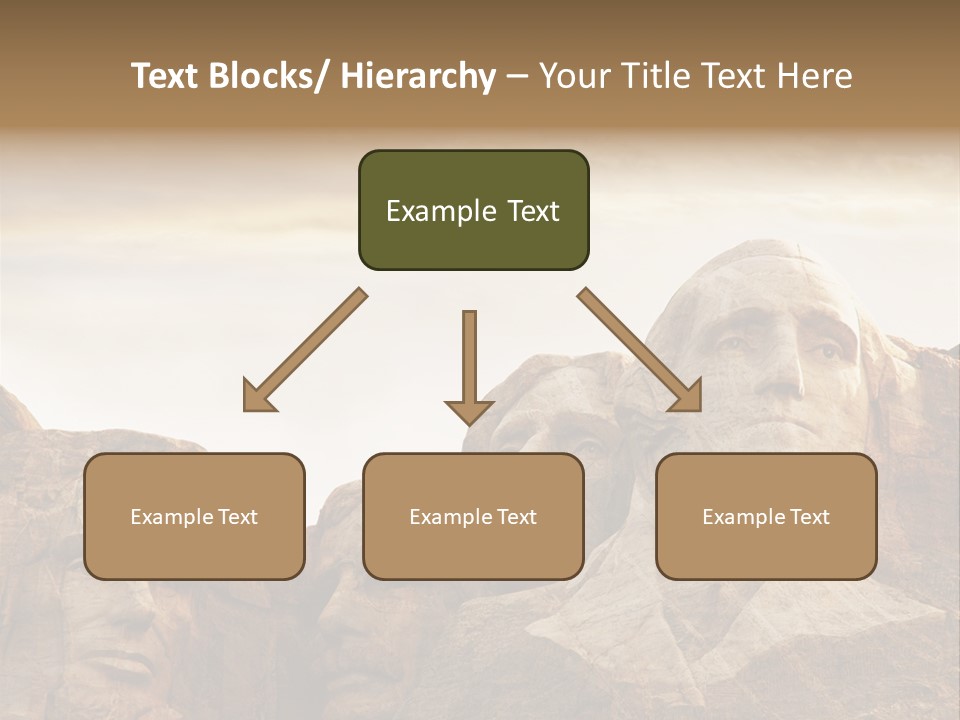 Text Blocks/ Hierarchy – Your Title Text Here

Example Text

Example Text

Example Text

Example Text